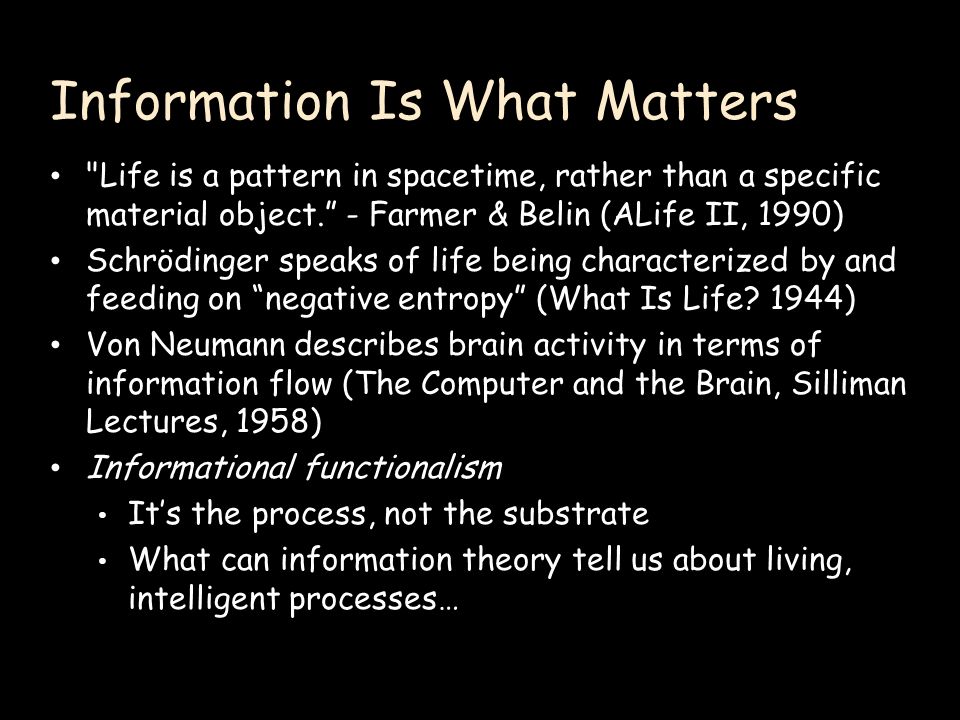 Information Is What Matters

• "Life is a pattern in spacetime, rather than a specific material object.” - Farmer & Belin (ALife II, 1990)
• Schrödinger speaks of life being characterized by and feeding on “negative entropy” (What Is Life? 1944)
• Von Neumann describes brain activity in terms of information flow (The Computer and the Brain, Silliman Lectures, 1958)
• Informational functionalism
  • It’s the process, not the substrate
  • What can information theory tell us about living, intelligent processes…